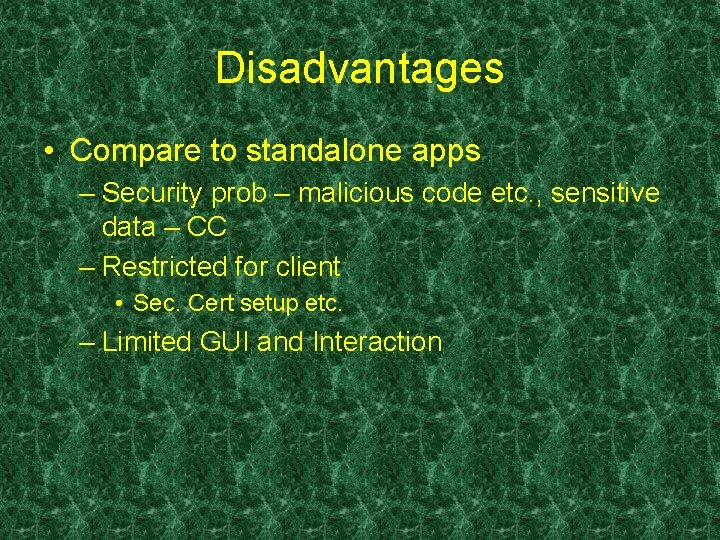 Disadvantages

• Compare to standalone apps
– Security prob – malicious code etc., sensitive data – CC
– Restricted for client
• Sec. Cert setup etc.
– Limited GUI and Interaction